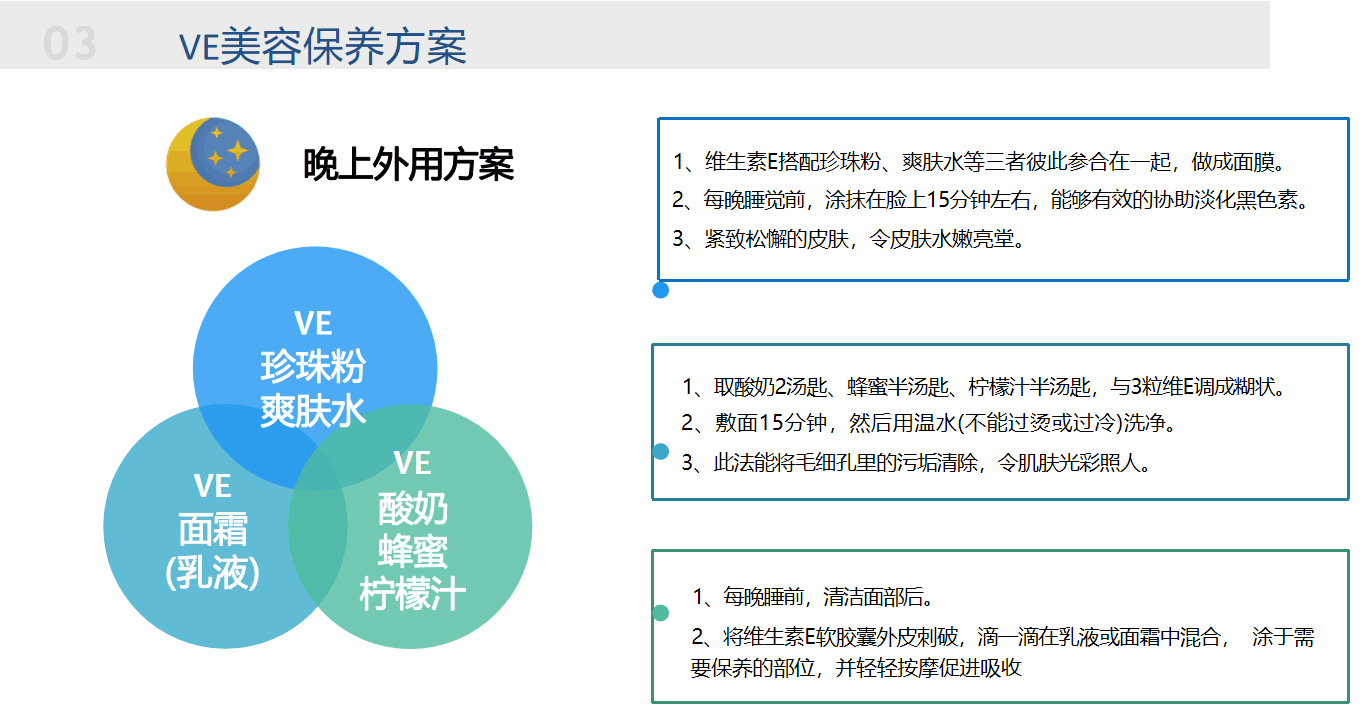 03 VE美容保养方案

晚上外用方案

VE
珍珠粉
爽肤水

VE
面霜
(乳液)

VE
酸奶
蜂蜜
柠檬汁

1、维生素E搭配珍珠粉、爽肤水等三者彼此参合在一起，做成面膜。
2、每晚睡觉前，涂抹在脸上15分钟左右，能够有效的协助淡化黑色素。
3、紧致松懈的皮肤，令皮肤水嫩亮堂。

1、取酸奶2汤匙、蜂蜜半汤匙、柠檬汁半汤匙，与3粒维E调成糊状。
2、敷面15分钟，然后用温水(不能过烫或过冷)洗净。
3、此法能将毛细孔里的污垢清除，令肌肤光彩照人。

1、每晚睡前，清洁面部后。
2、将维生素E软胶囊外皮刺破，滴一滴在乳液或面霜中混合， 涂于需要保养的部位，并轻轻按摩促进吸收